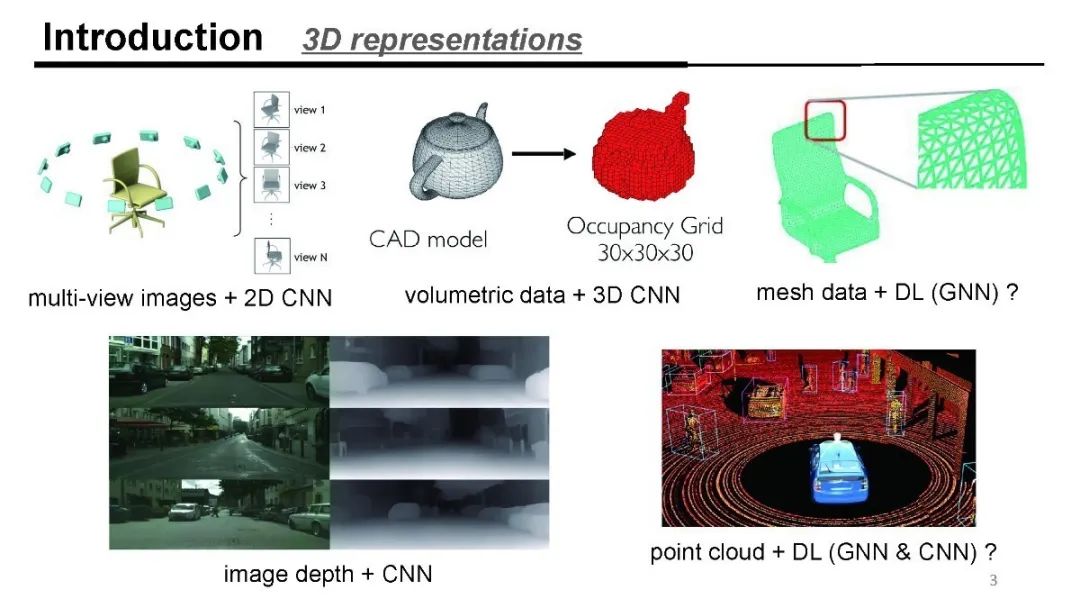 Introduction 3D representations

view 1
view 2
view 3
⋮
view N

multi-view images + 2D CNN

CAD model

Occupancy Grid
30x30x30

volumetric data + 3D CNN

mesh data + DL (GNN) ?

image depth + CNN

point cloud + DL (GNN & CNN) ?

3